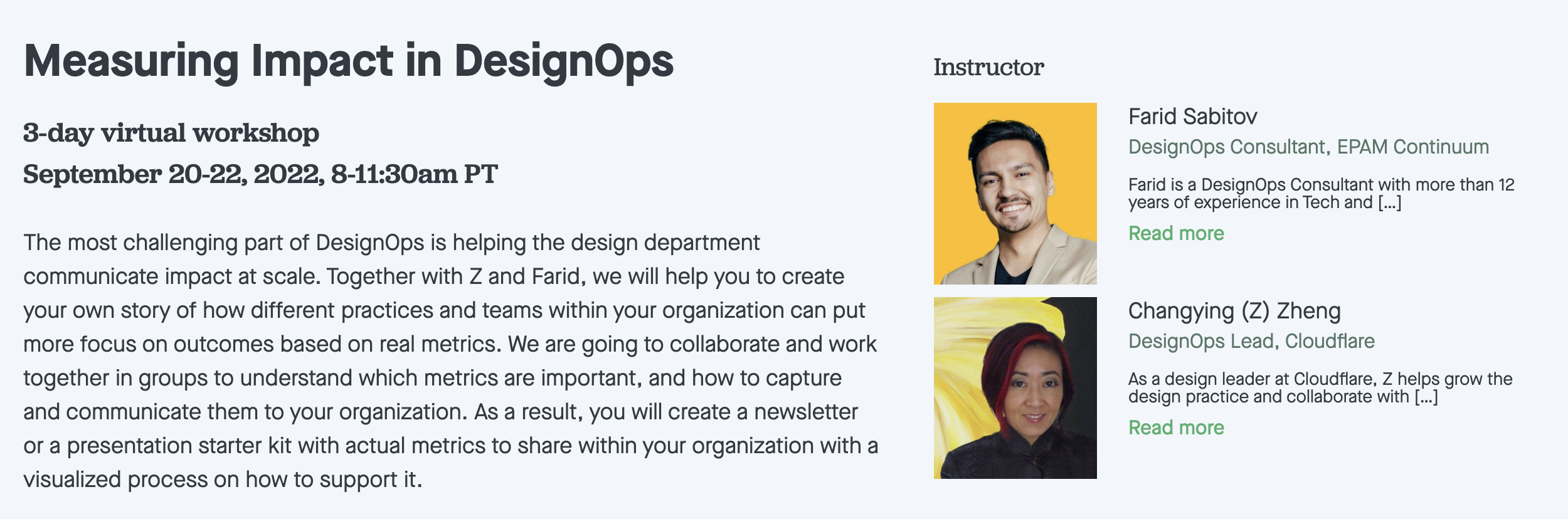 Measuring Impact in DesignOps

3-day virtual workshop
September 20-22, 2022, 8-11:30am PT

The most challenging part of DesignOps is helping the design department communicate impact at scale. Together with Z and Farid, we will help you to create your own story of how different practices and teams within your organization can put more focus on outcomes based on real metrics. We are going to collaborate and work together in groups to understand which metrics are important, and how to capture and communicate them to your organization. As a result, you will create a newsletter or a presentation starter kit with actual metrics to share within your organization with a visualized process on how to support it.

Instructor

Farid Sabitov
DesignOps Consultant, EPAM Continuum
Farid is a DesignOps Consultant with more than 12 years of experience in Tech and [...]
Read more

Changying (Z) Zheng
DesignOps Lead, Cloudflare
As a design leader at Cloudflare, Z helps grow the design practice and collaborate with [...]
Read more